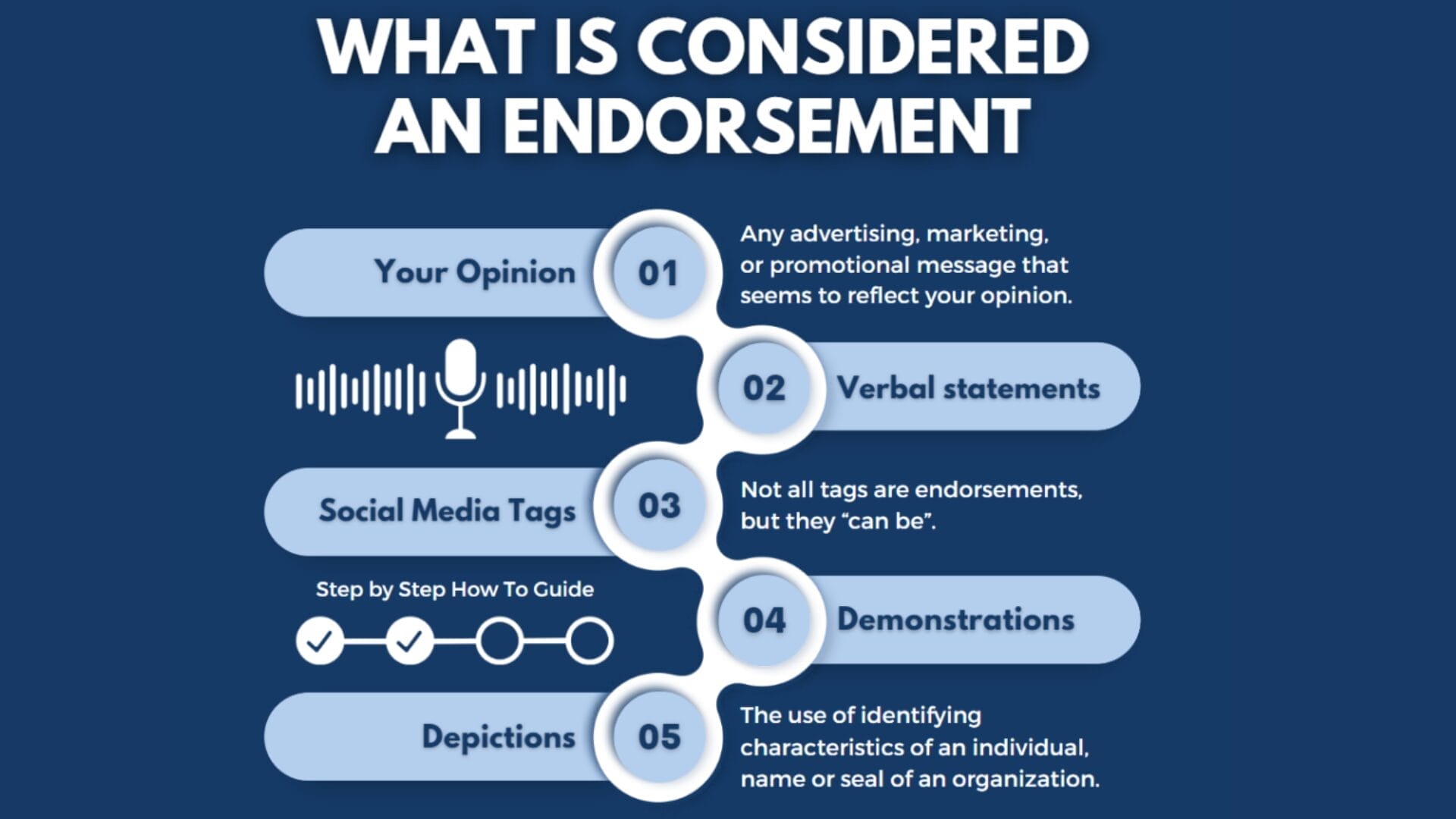 WHAT IS CONSIDERED AN ENDORSEMENT

Your Opinion

01

Any advertising, marketing, or promotional message that seems to reflect your opinion.

02

Verbal statements

Social Media Tags

03

Not all tags are endorsements, but they “can be”.

Step by Step How To Guide

04

Demonstrations

Depictions

05

The use of identifying characteristics of an individual, name or seal of an organization.